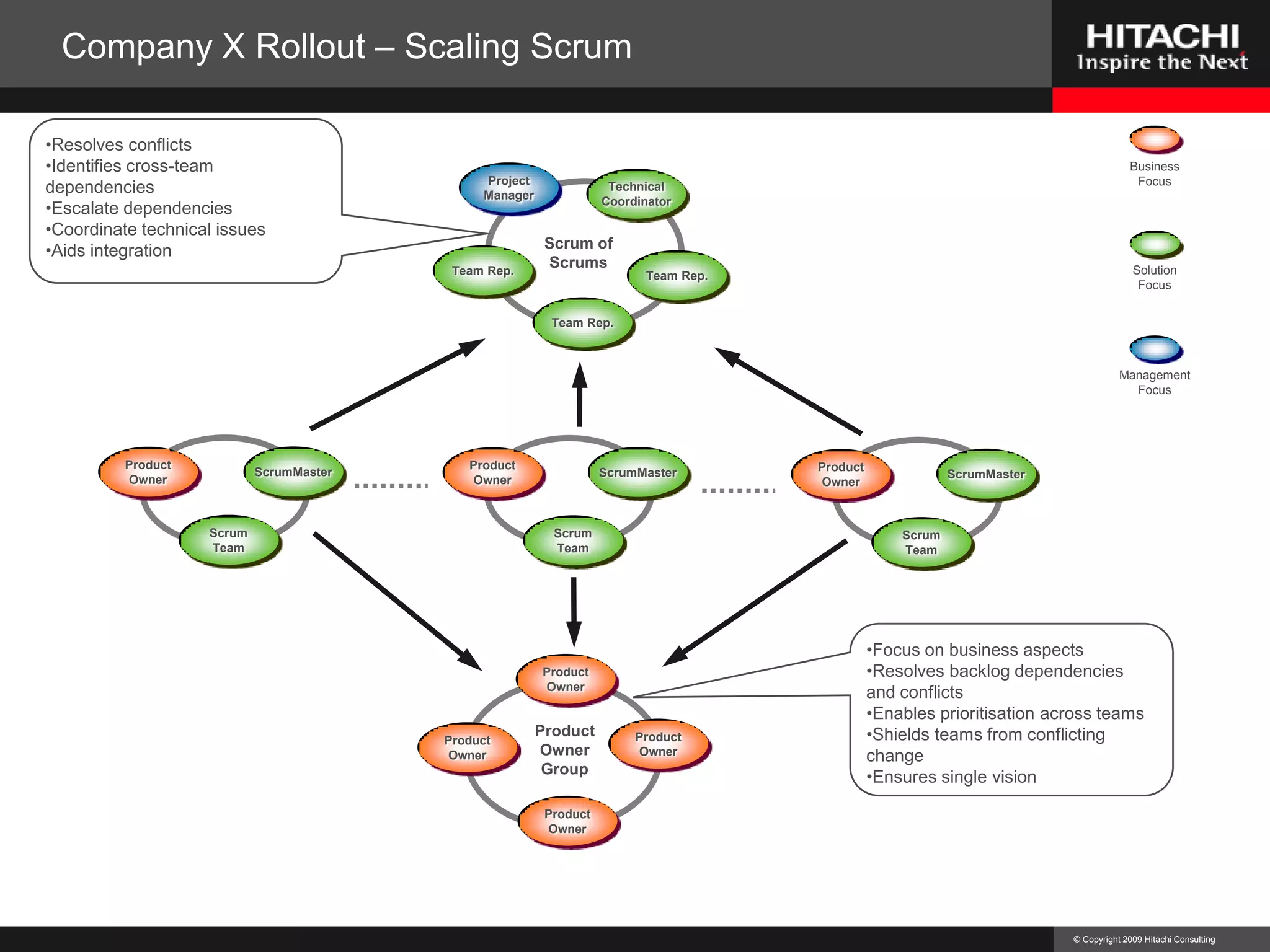 Company X Rollout – Scaling Scrum

HITACHI
Inspire the Next

•Resolves conflicts
•Identifies cross-team dependencies
•Escalate dependencies
•Coordinate technical issues
•Aids integration

Project Manager

Technical Coordinator

Scrum of Scrums

Team Rep.

Team Rep.

Team Rep.

Business Focus

Solution Focus

Management Focus

Product Owner

ScrumMaster

Scrum Team

Product Owner

ScrumMaster

Scrum Team

Product Owner

ScrumMaster

Scrum Team

Product Owner

Product Owner

Product Owner Group

Product Owner

Product Owner

•Focus on business aspects
•Resolves backlog dependencies and conflicts
•Enables prioritisation across teams
•Shields teams from conflicting change
•Ensures single vision

© Copyright 2009 Hitachi Consulting